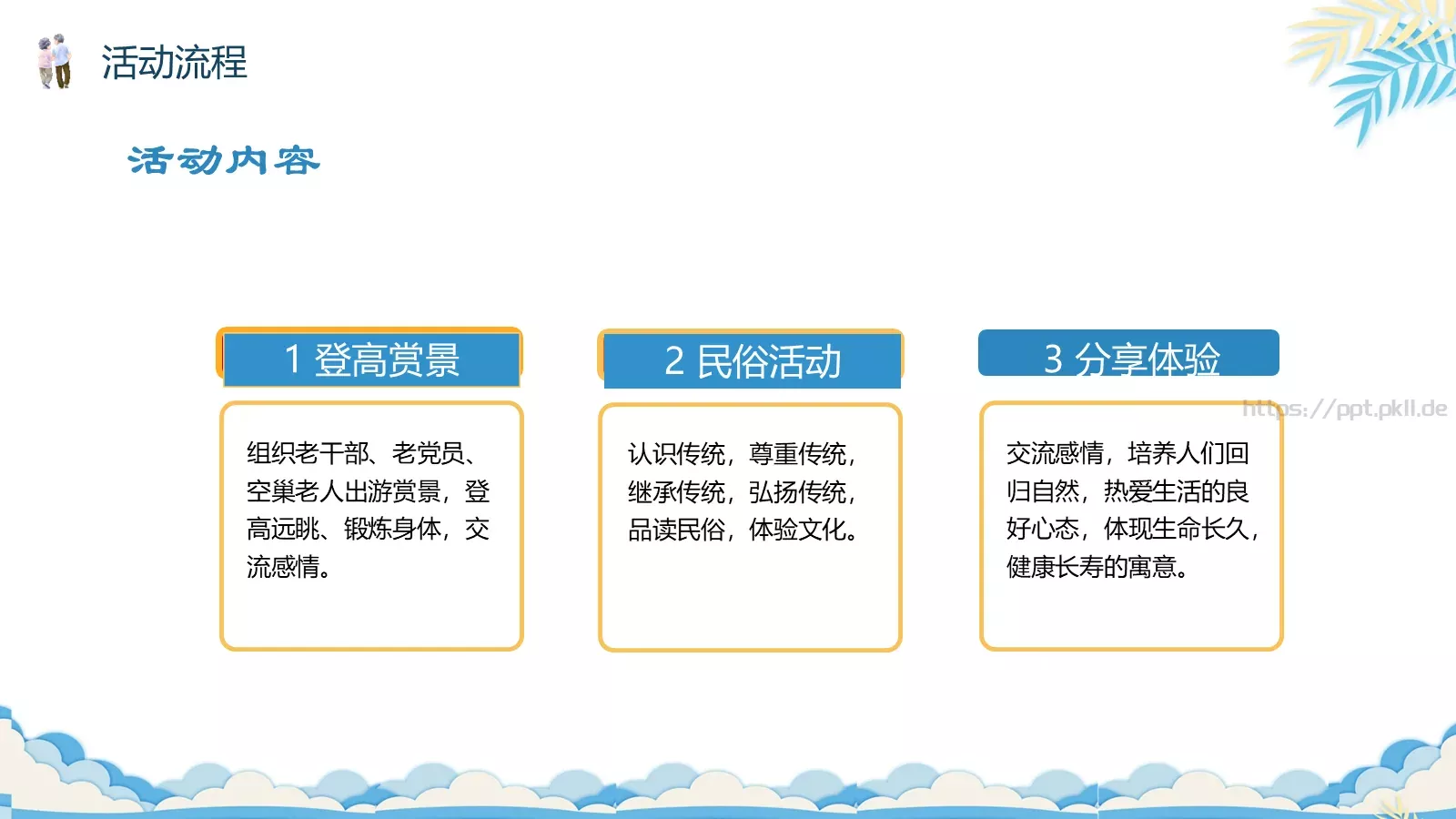 活动流程

活动内容

1 登高赏景

组织老干部、老党员、空巢老人出游赏景，登高远眺、锻炼身体，交流感情。

2 民俗活动

认识传统，尊重传统，继承传统，弘扬传统，品读民俗，体验文化。

3 分享体验

https://ppt.pkll.de

交流感情，培养人们回归自然，热爱生活的良好心态，体现生命长久，健康长寿的寓意。